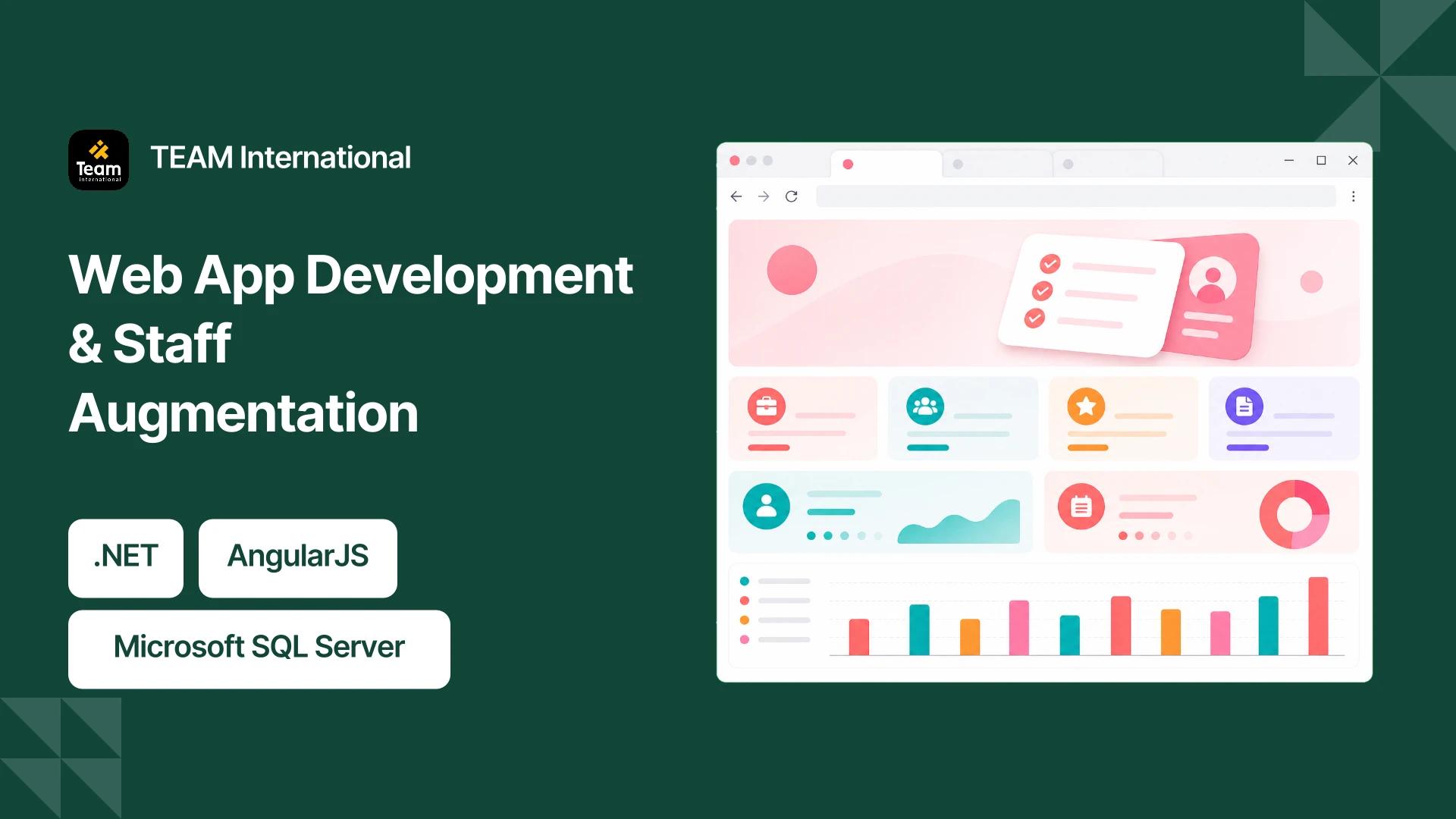 Team
international

TEAM International

Web App Development & Staff Augmentation

.NET

AngularJS

Microsoft SQL Server